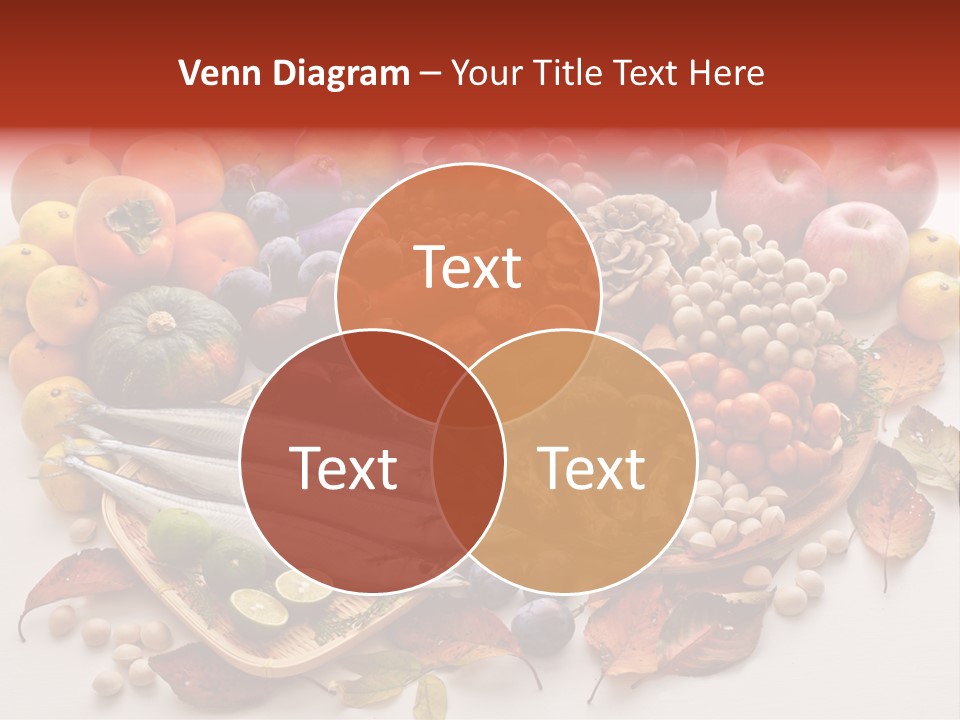 Venn Diagram – Your Title Text Here

Text

Text

Text